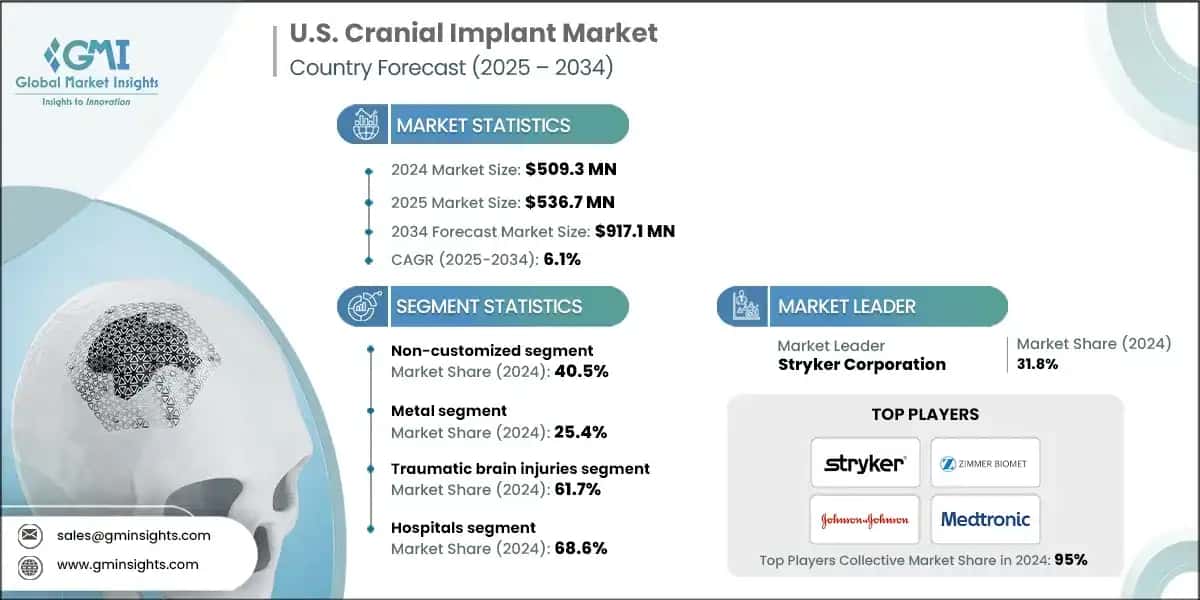 GMI
Global Market Insights
Insights to Innovation

U.S. Cranial Implant Market
Country Forecast (2025 – 2034)

MARKET STATISTICS

2024 Market Size: $509.3 MN

2025 Market Size: $536.7 MN

2034 Forecast Market Size: $917.1 MN

CAGR (2025-2034): 6.1%

SEGMENT STATISTICS

Non-customized segment
Market Share (2024): 40.5%

Metal segment
Market Share (2024): 25.4%

Traumatic brain injuries segment
Market Share (2024): 61.7%

Hospitals segment
Market Share (2024): 68.6%

MARKET LEADER

Market Leader
Stryker Corporation

Market Share (2024)
31.8%

TOP PLAYERS

stryker
ZIMMER BIOMET
Johnson&Johnson
Medtronic

Top Players Collective Market Share in 2024: 95%

sales@gminsights.com
www.gminsights.com